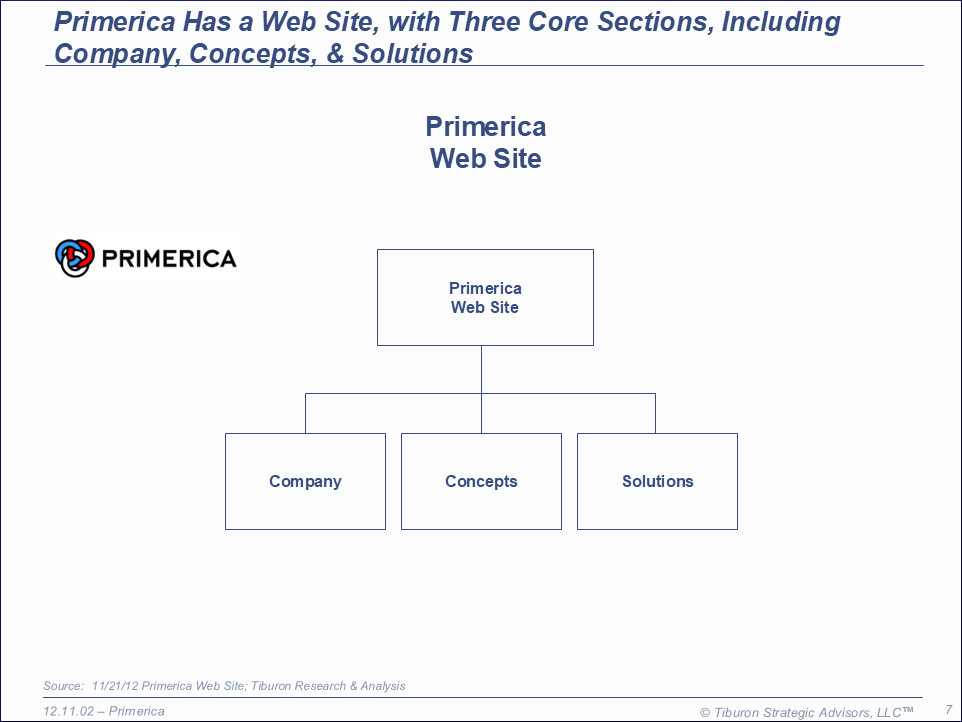 Primerica Has a Web Site, with Three Core Sections, Including Company, Concepts, & Solutions

Primerica
Web Site

PRIMERICA

Primerica
Web Site

Company

Concepts

Solutions

Source: 11/21/12 Primerica Web Site; Tiburon Research & Analysis

12.11.02 – Primerica

© Tiburon Strategic Advisors, LLC™

7